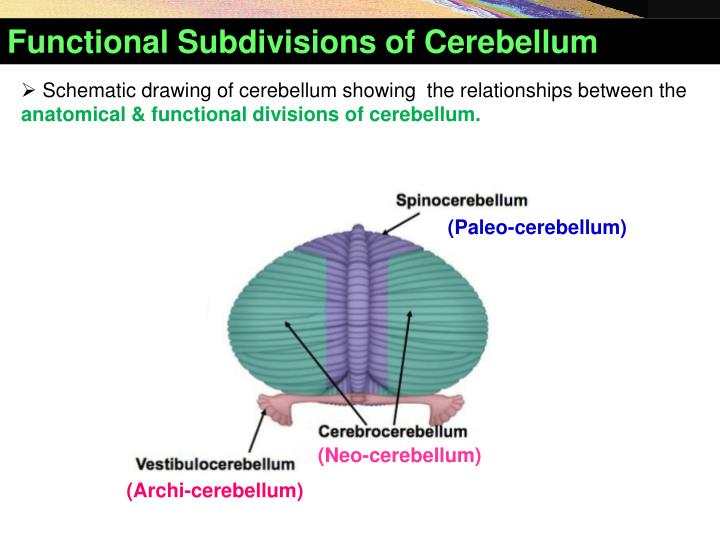 Functional Subdivisions of Cerebellum

➢ Schematic drawing of cerebellum showing the relationships between the anatomical & functional divisions of cerebellum.

Spinocerebellum
(Paleo-cerebellum)

Cerebrocerebellum
(Neo-cerebellum)

Vestibulocerebellum
(Archi-cerebellum)